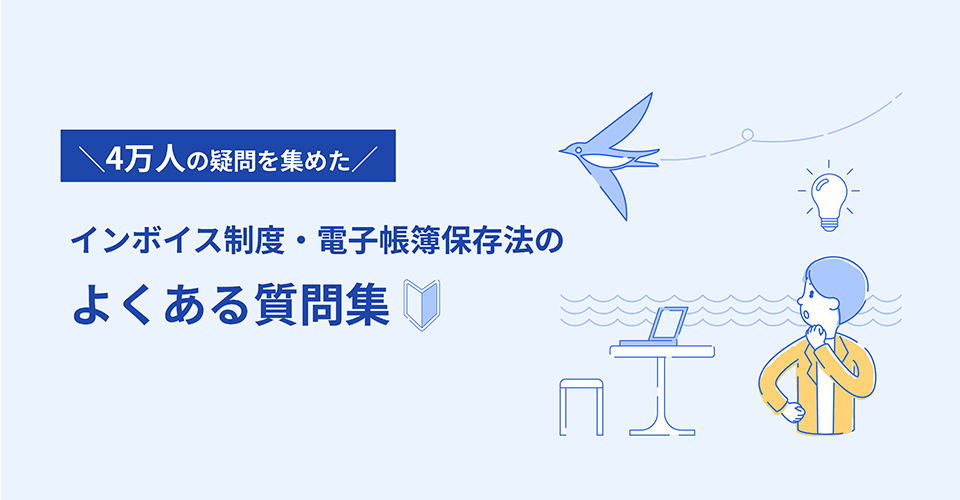 ＼4万人の疑問を集めた／

インボイス制度・電子帳簿保存法の

よくある質問集